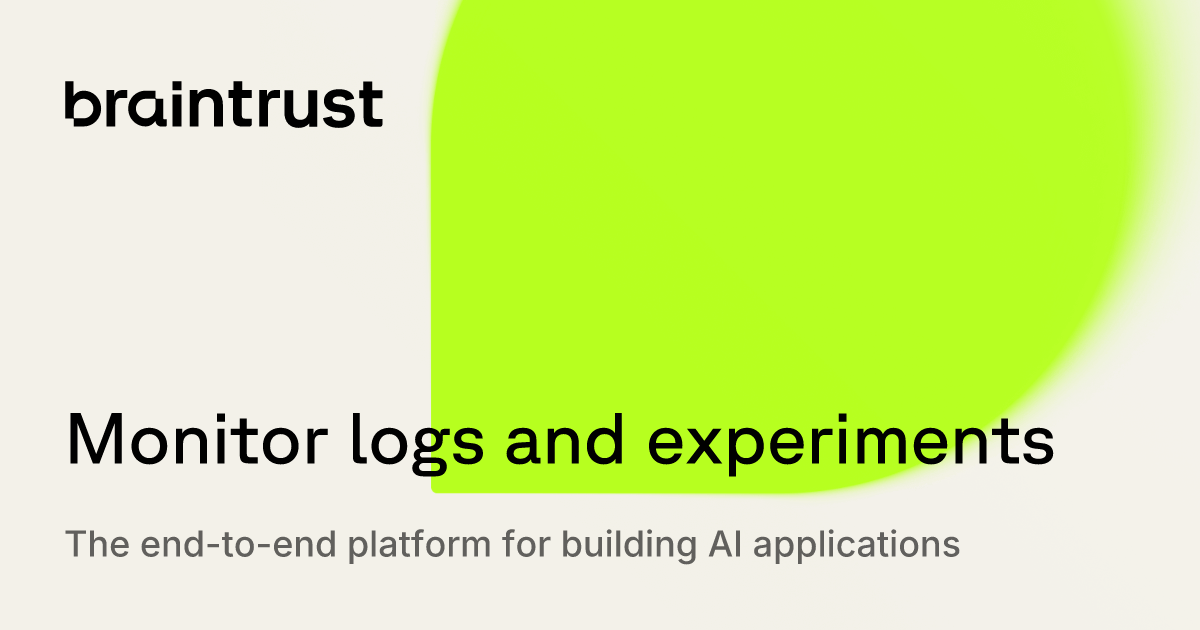 braintrust

Monitor logs and experiments

The end-to-end platform for building AI applications